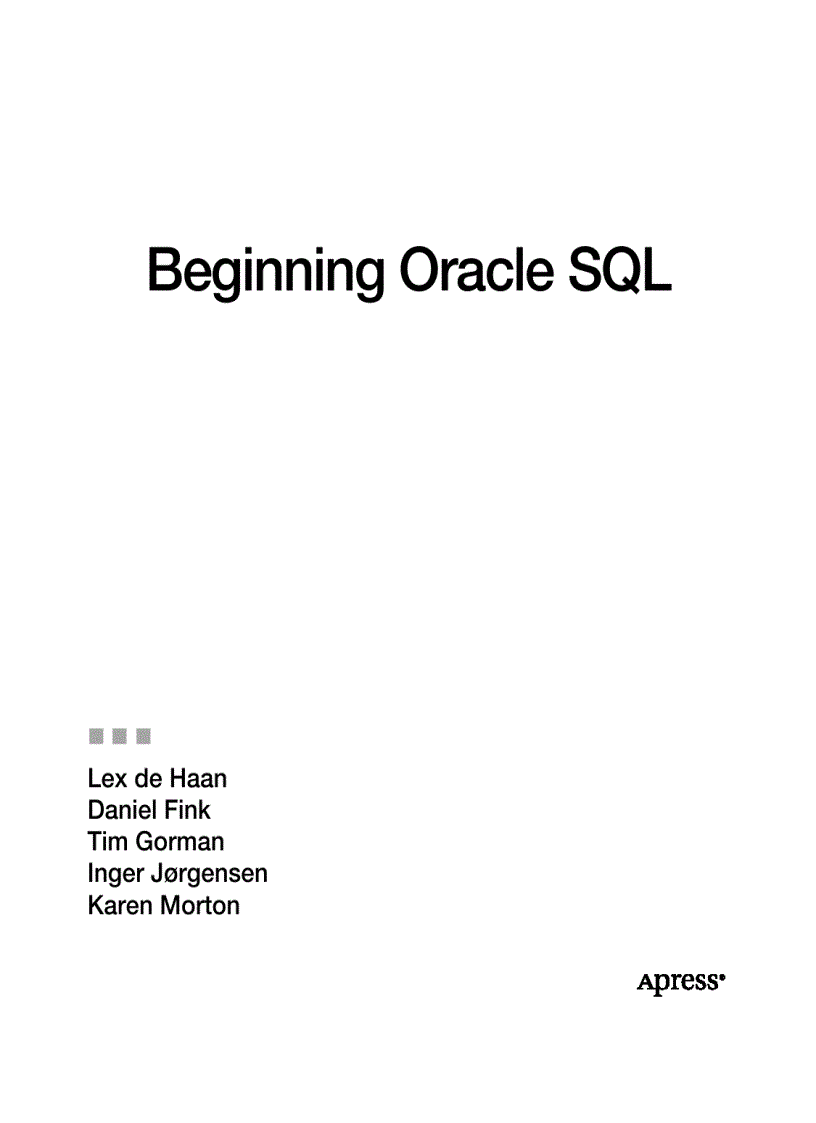 Beginning Oracle SQL

Lex de Haan
Daniel Fink
Tim Gorman
Inger Jørgensen
Karen Morton

Apress®